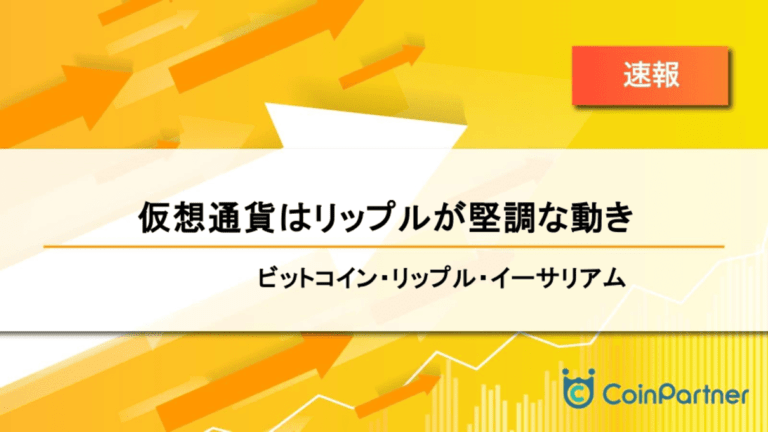 速報

仮想通貨はリップルが堅調な動き

ビットコイン・リップル・イーサリアム

CoinPartner